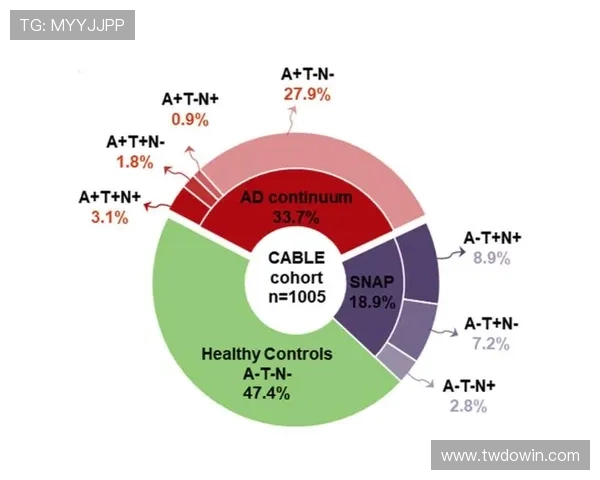 TG: MYYJJPP

A+T-N-
27.9%

A+T-N+
0.9%

A+T+N-
1.8%

A+T+N+
3.1%

AD continuum
33.7%

CABLE
cohort
n=1005

SNAP
18.9%

A-T+N+
8.9%

A-T+N-
7.2%

A-T-N+
2.8%

Healthy Controls
A-T-N-
47.4%

www.twdowin.com